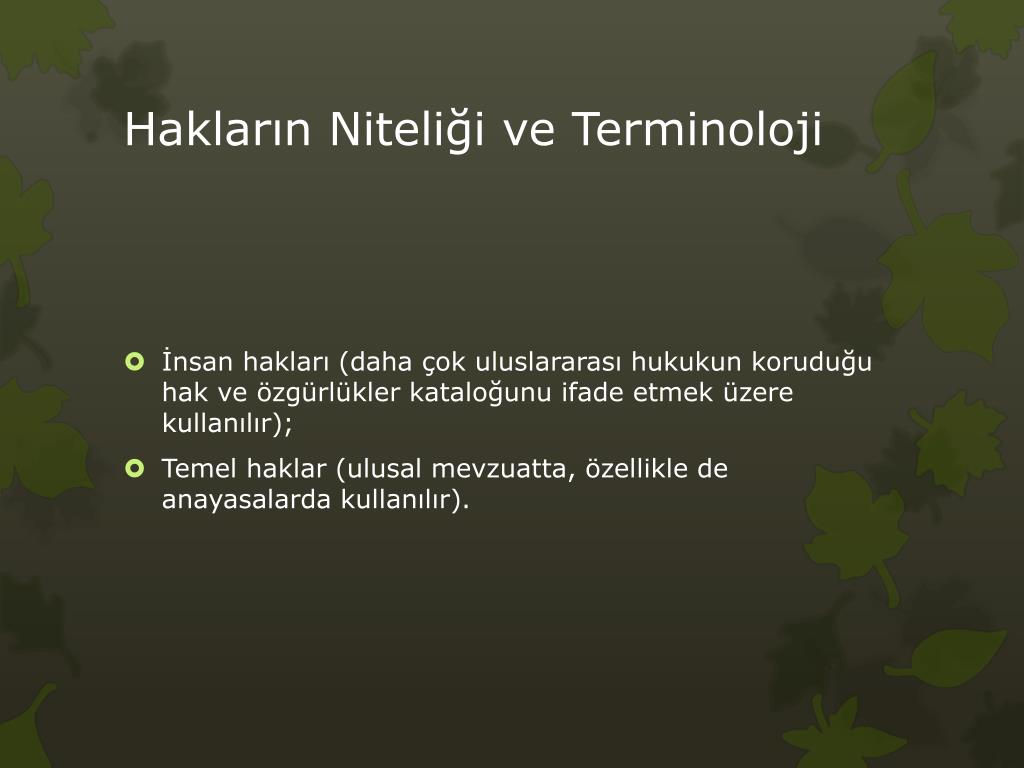 Hakların Niteliği ve Terminoloji

İnsan hakları (daha çok uluslararası hukukun koruduğu hak ve özgürlükler kataloğunu ifade etmek üzere kullanılır);

Temel haklar (ulusal mevzuatta, özellikle de anayasalarda kullanılır).